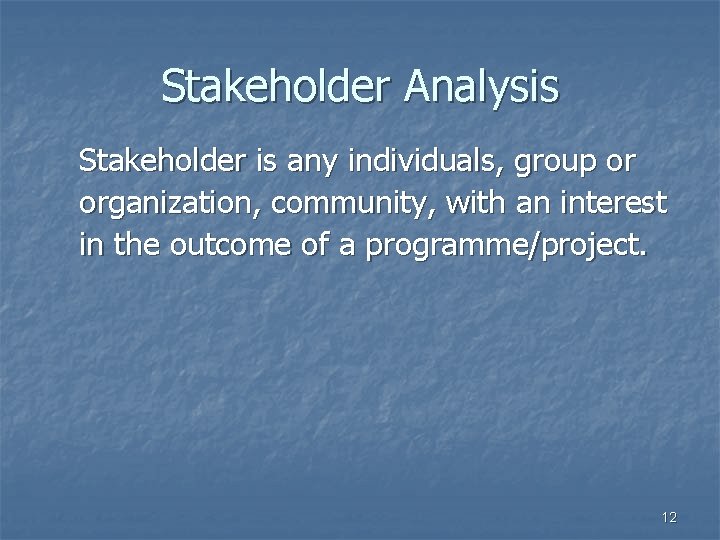 Stakeholder Analysis

Stakeholder is any individuals, group or organization, community, with an interest in the outcome of a programme/project.

12